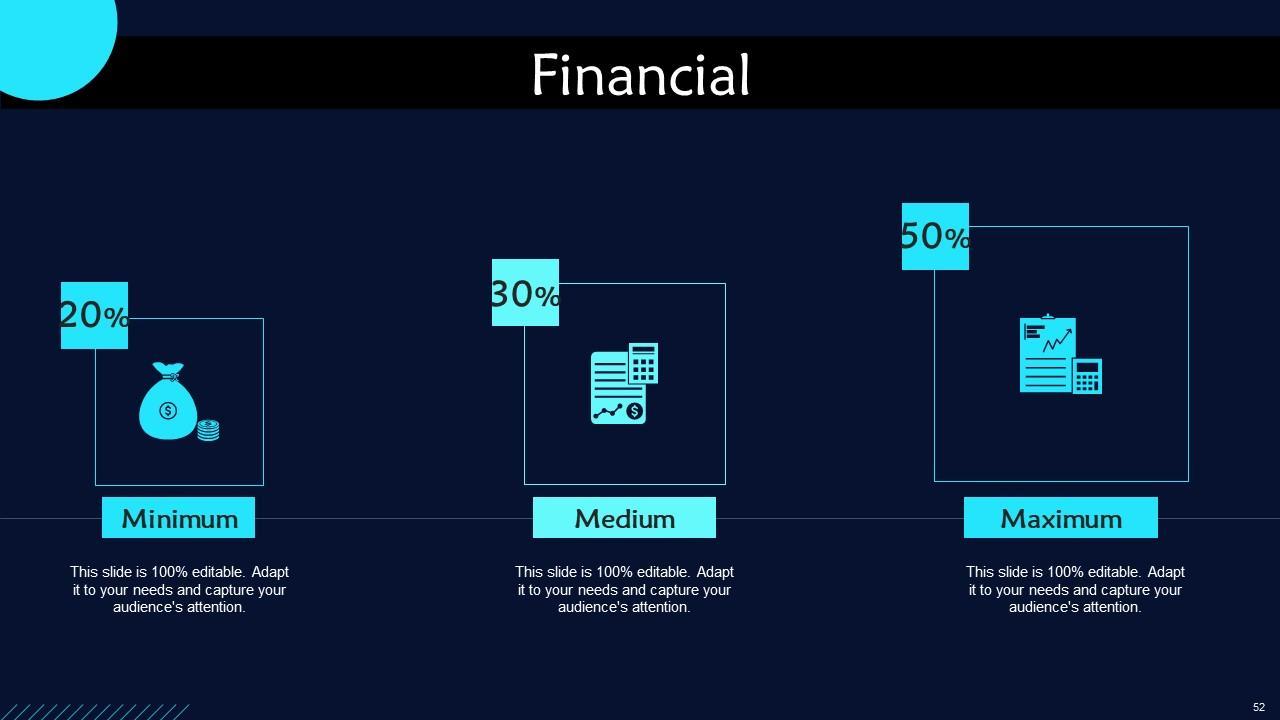 Financial

20%

Minimum

This slide is 100% editable. Adapt it to your needs and capture your audience's attention.

30%

Medium

This slide is 100% editable. Adapt it to your needs and capture your audience's attention.

50%

Maximum

This slide is 100% editable. Adapt it to your needs and capture your audience's attention.

52